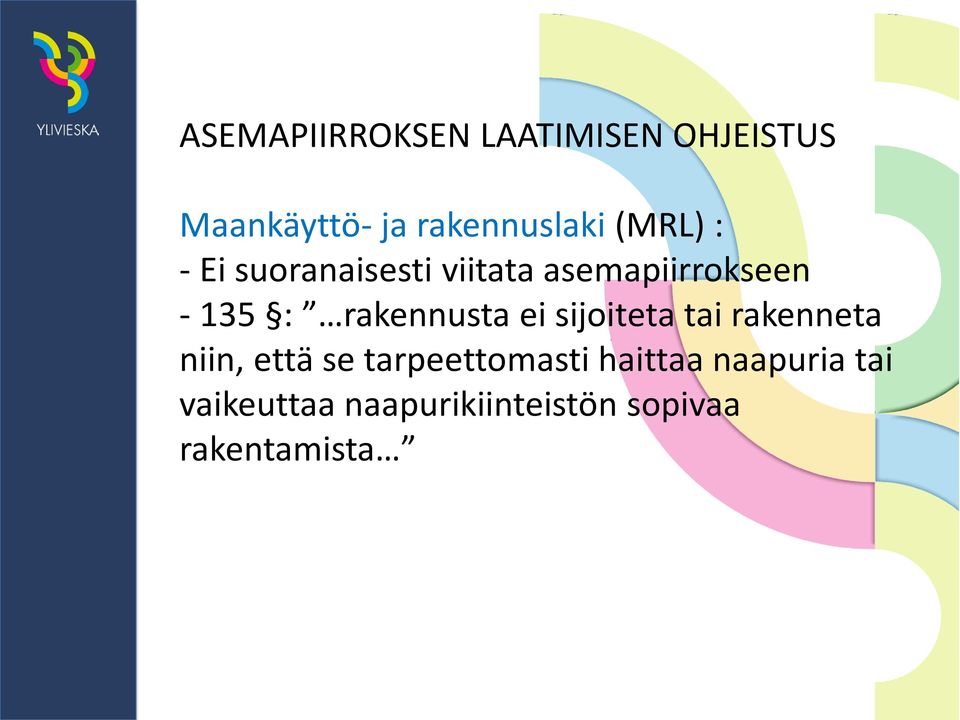 YLIVIESKA

ASEMAPIIRROKSEN LAATIMISEN OHJEISTUS

Maankäyttö- ja rakennuslaki (MRL) :
- Ei suoranaisesti viitata asemapiirrokseen
- 135 §: ”…rakennusta ei sijoiteta tai rakenneta niin, että se tarpeettomasti haittaa naapuria tai vaikeuttaa naapurikiinteistön sopivaa rakentamista…”